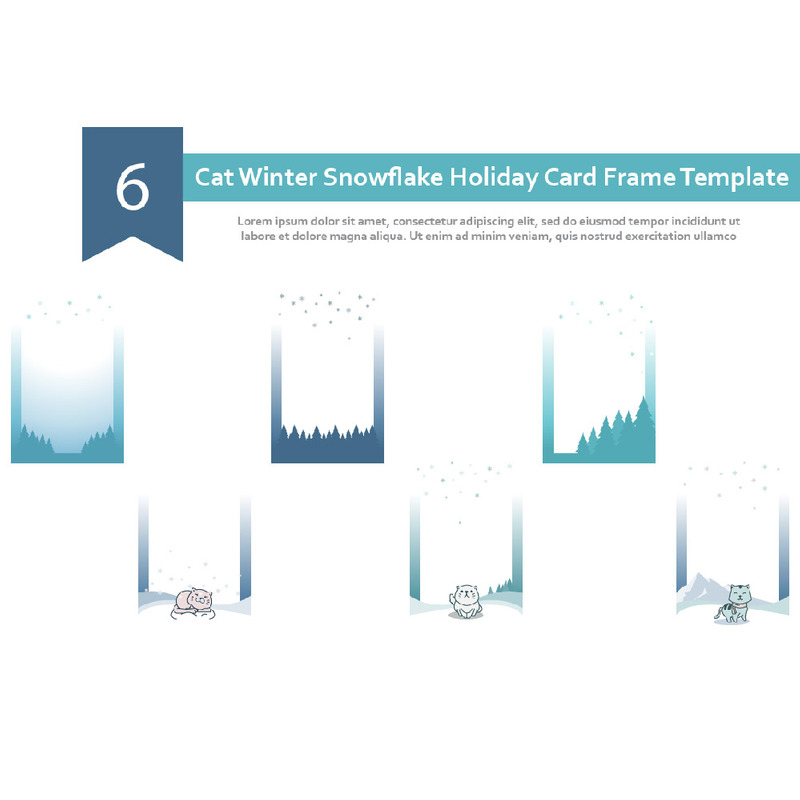 6

Cat Winter Snowflake Holiday Card Frame Template

Lorem ipsum dolor sit amet, consectetur adipiscing elit, sed do eiusmod tempor incididunt ut labore et dolore magna aliqua. Ut enim ad minim veniam, quis nostrud exercitation ullamco